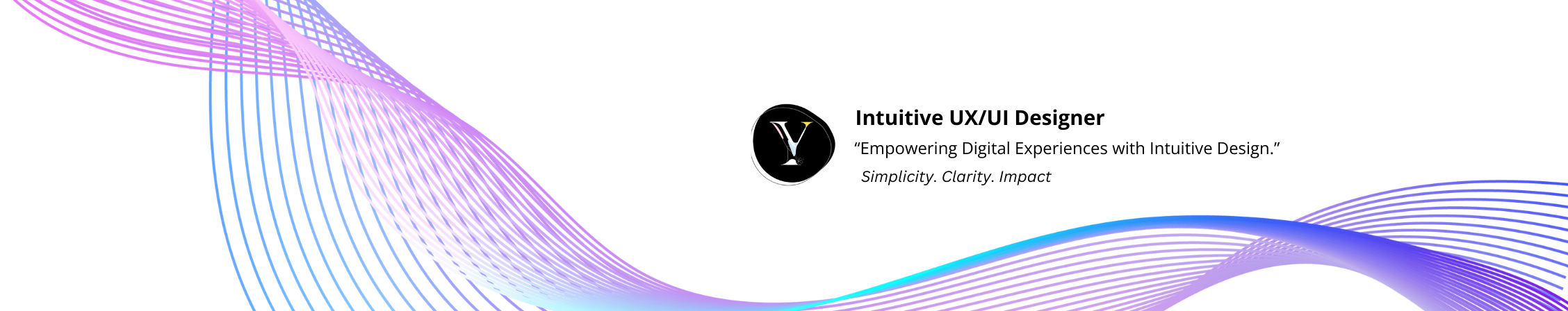 Y

Intuitive UX/UI Designer

“Empowering Digital Experiences with Intuitive Design.”

Simplicity. Clarity. Impact